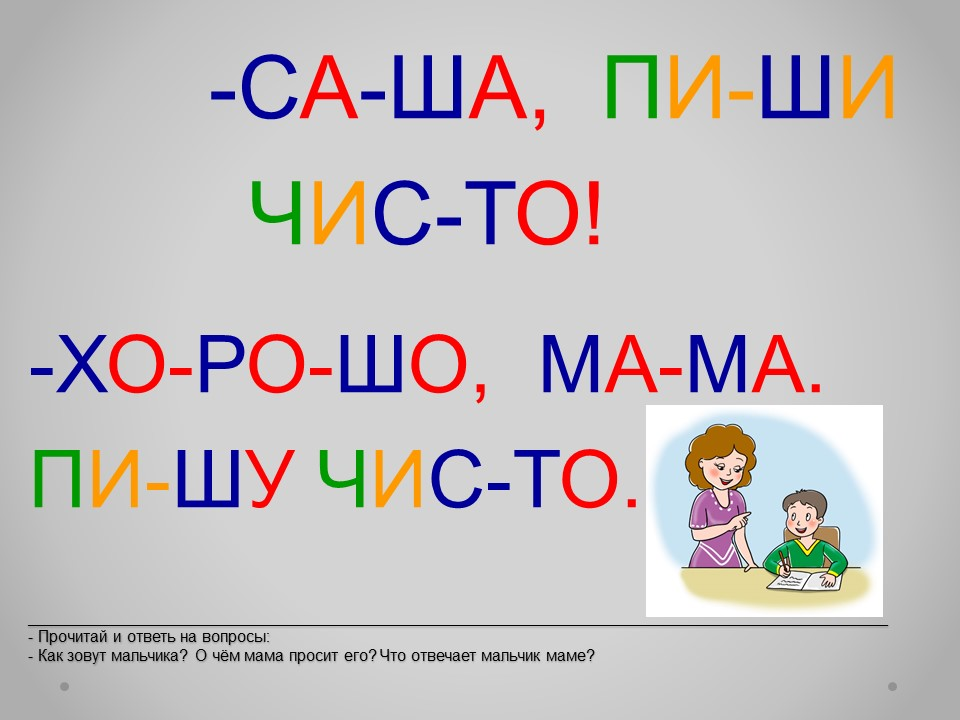 -СА-ША, ПИ-ШИ ЧИС-ТО!

-ХО-РО-ШО, МА-МА. ПИ-ШУ ЧИС-ТО.

- Прочитай и ответь на вопросы:
- Как зовут мальчика? О чём мама просит его? Что отвечает мальчик маме?